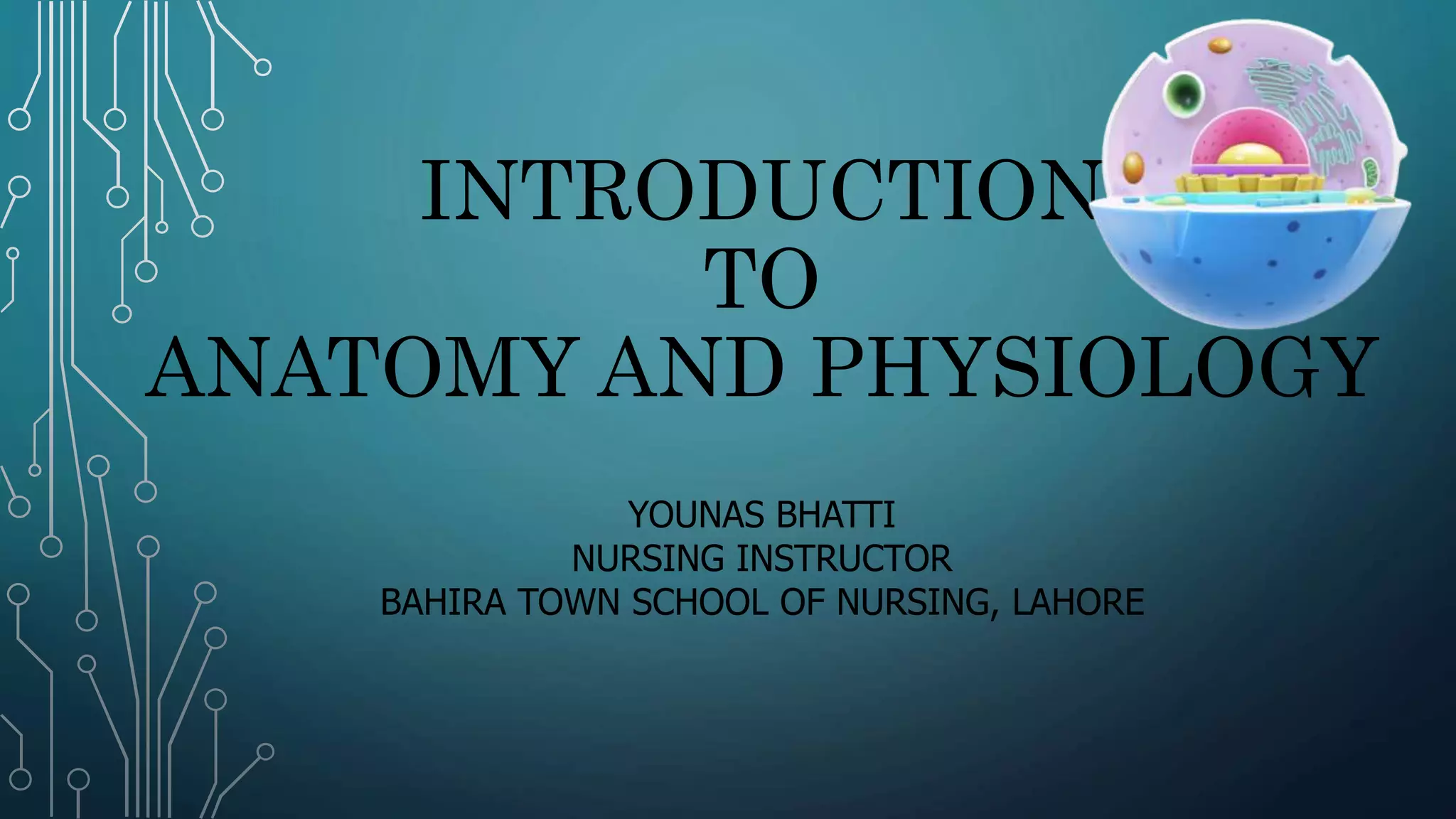 INTRODUCTION
TO
ANATOMY AND PHYSIOLOGY

YOUNAS BHATTI
NURSING INSTRUCTOR
BAHIRA TOWN SCHOOL OF NURSING, LAHORE